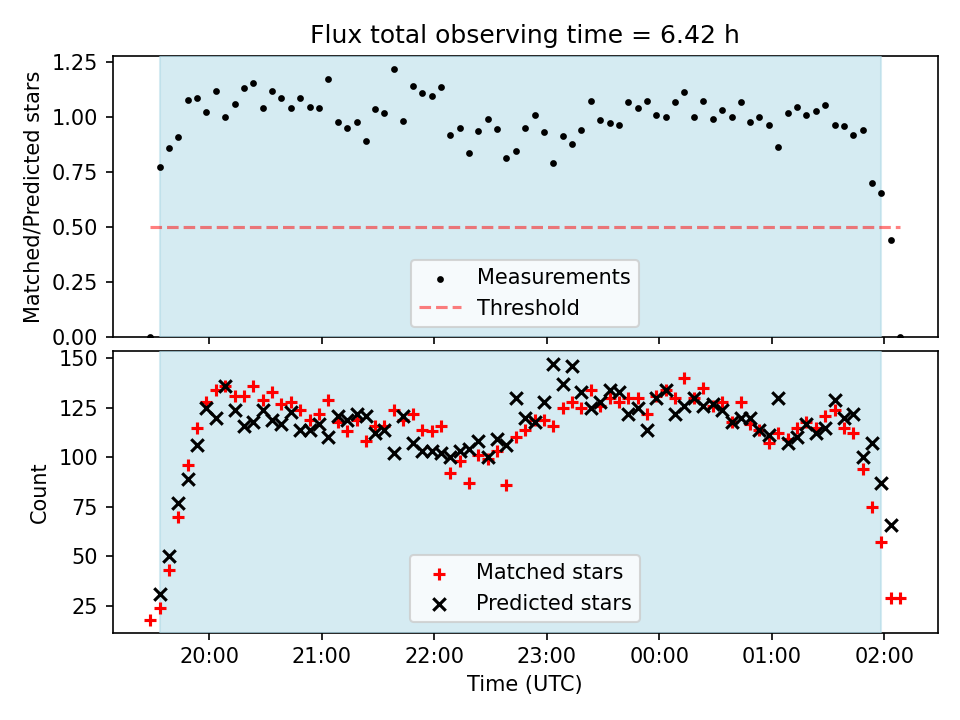 Flux total observing time = 6.42 h

Matched/Predicted stars

1.25
1.00
0.75
0.50
0.25
0.00

Measurements
Threshold

Count

150
125
100
75
50
25

Matched stars
Predicted stars

20:00
21:00
22:00
23:00
00:00
01:00
02:00

Time (UTC)